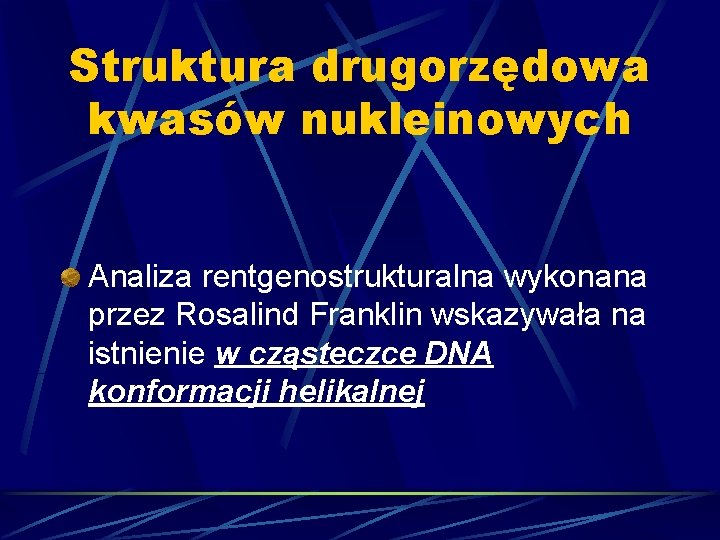 Struktura drugorzędowa kwasów nukleinowych

Analiza rentgenostrukturalna wykonana przez Rosalind Franklin wskazywała na istnienie w cząsteczce DNA konformacji helikalnej